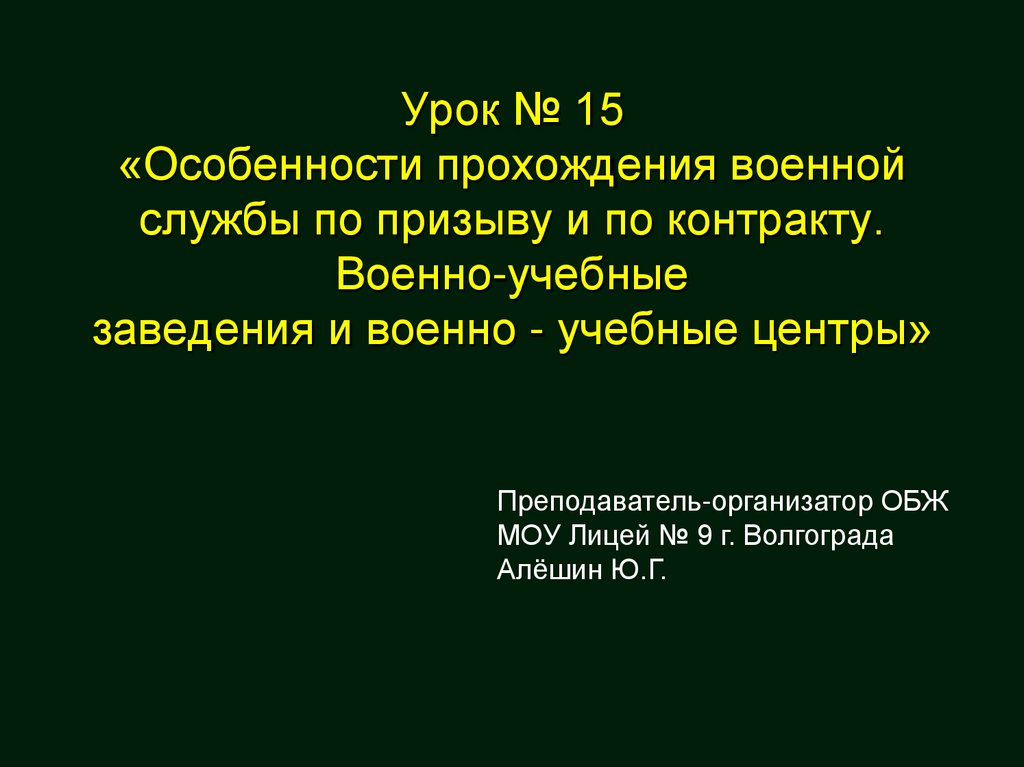 Урок № 15
«Особенности прохождения военной службы по призыву и по контракту. Военно-учебные заведения и военно - учебные центры»

Преподаватель-организатор ОБЖ
МОУ Лицей № 9 г. Волгограда
Алёшин Ю.Г.